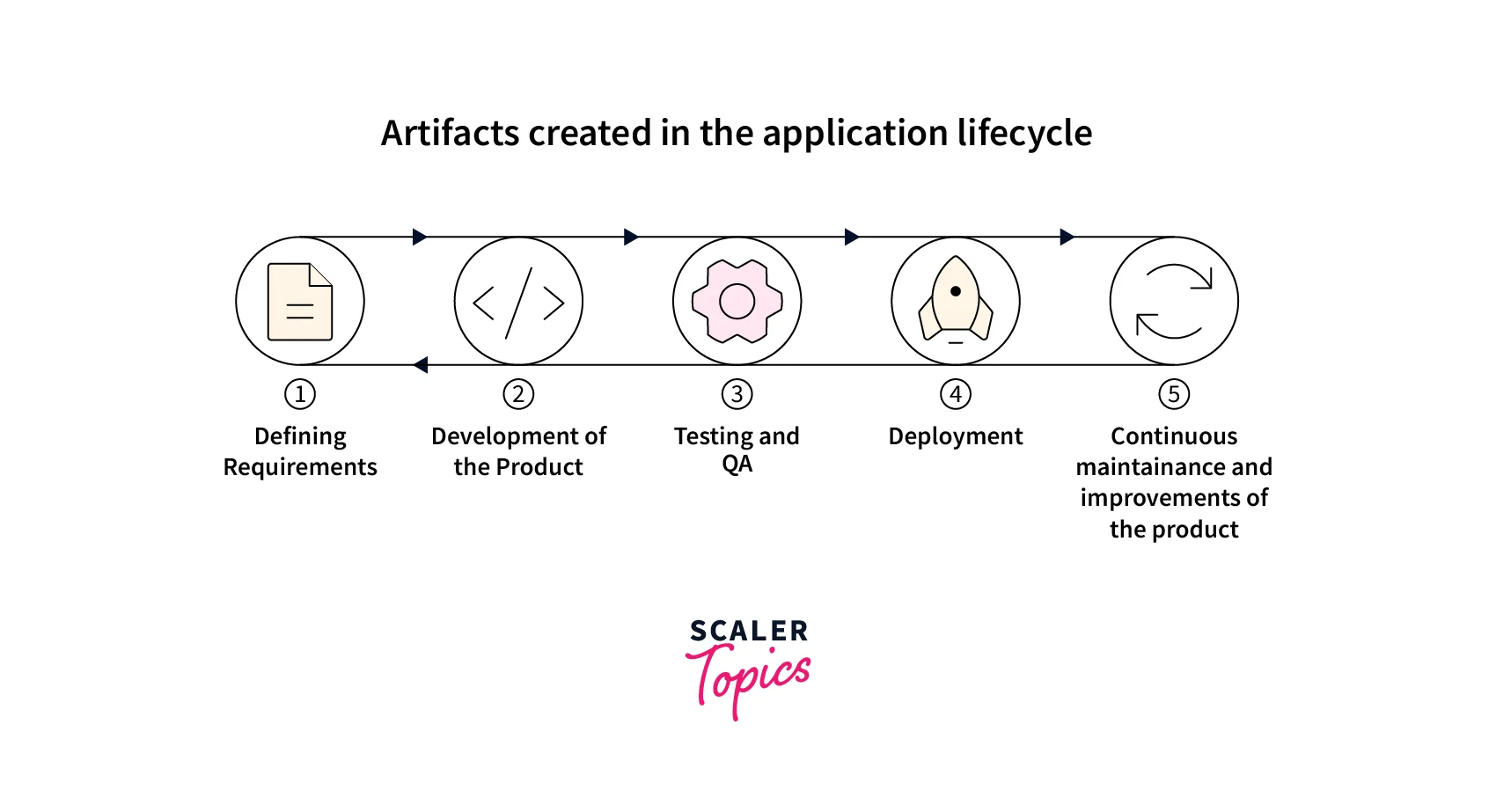 Artifacts created in the application lifecycle

1
Defining Requirements

2
Development of the Product

3
Testing and QA

4
Deployment

5
Continuous maintainance and improvements of the product

SCALER
Topics